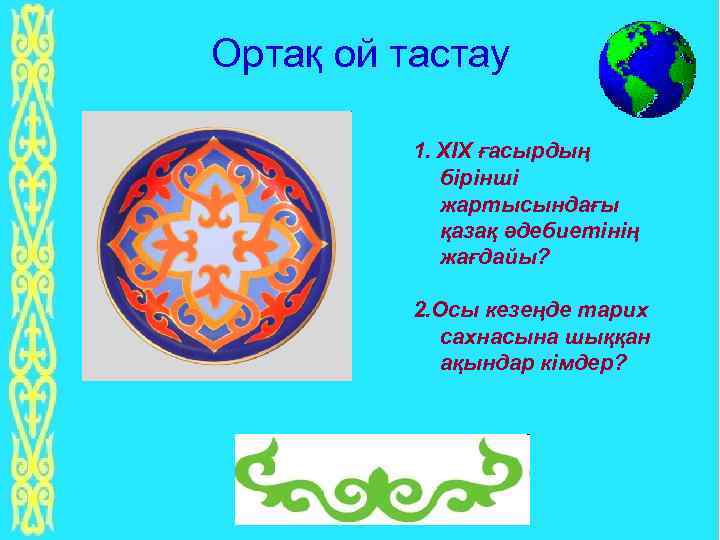 Ортақ ой тастау

1. XIX ғасырдың бірінші жартысындағы қазақ әдебиетінің жағдайы?

2.Осы кезеңде тарих сахнасына шыққан ақындар кімдер?